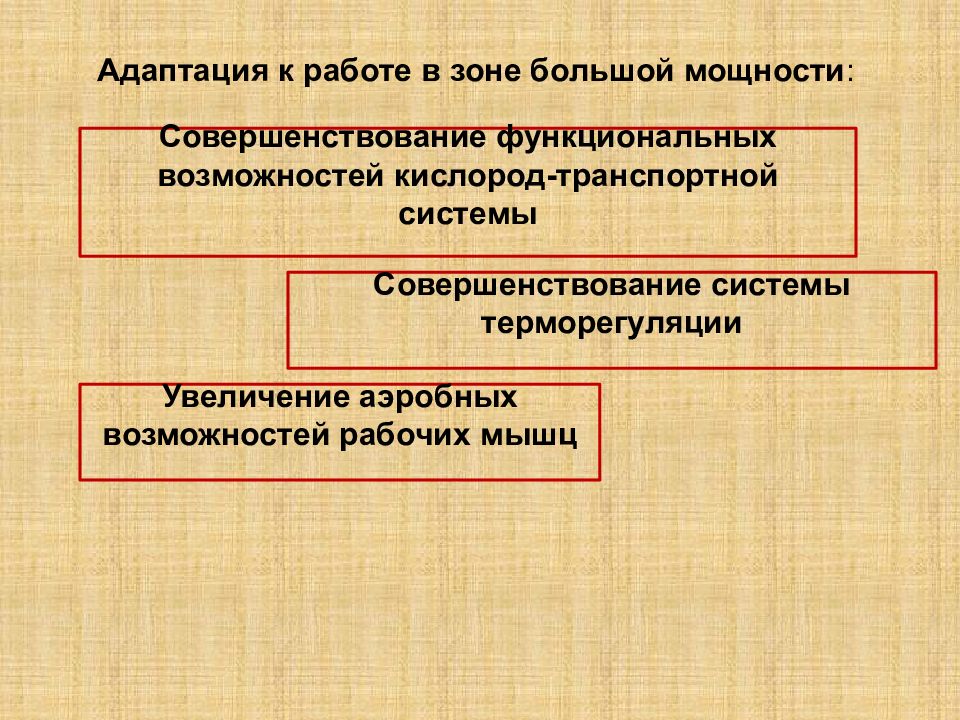 Адаптация к работе в зоне большой мощности:

Совершенствование функциональных возможностей кислород-транспортной системы

Совершенствование системы терморегуляции

Увеличение аэробных возможностей рабочих мышц